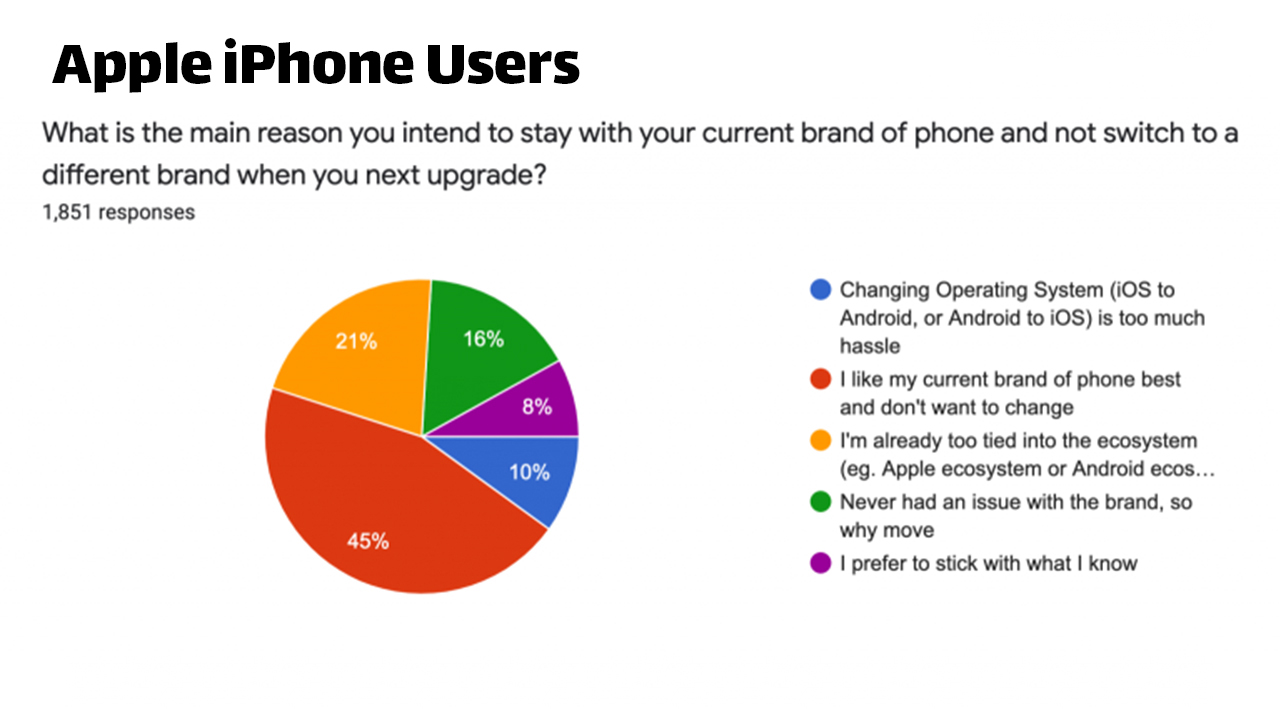 Apple iPhone Users

What is the main reason you intend to stay with your current brand of phone and not switch to a different brand when you next upgrade?

1,851 responses

21%
16%
8%
10%
45%

Changing Operating System (iOS to Android, or Android to iOS) is too much hassle

I like my current brand of phone best and don't want to change

I'm already too tied into the ecosystem (eg. Apple ecosystem or Android ecos…

Never had an issue with the brand, so why move

I prefer to stick with what I know